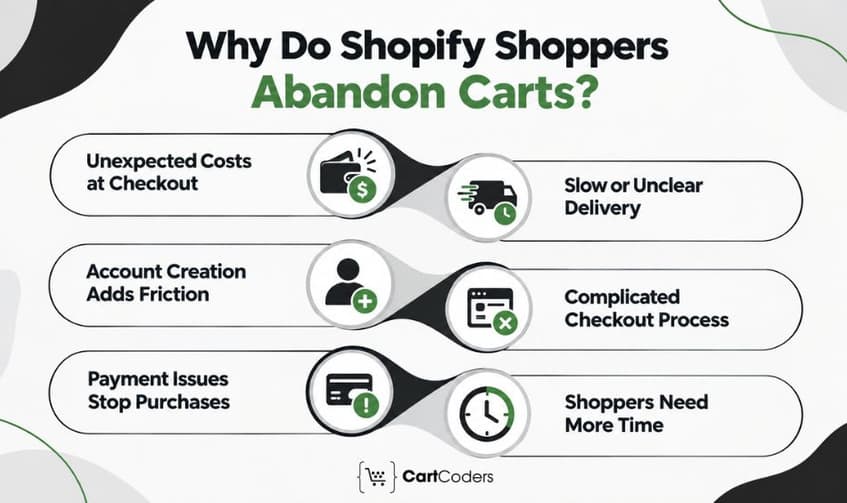 Why Do Shopify Shoppers Abandon Carts?

Unexpected Costs at Checkout

Slow or Unclear Delivery

Account Creation Adds Friction

Complicated Checkout Process

Payment Issues Stop Purchases

Shoppers Need More Time

CartCoders